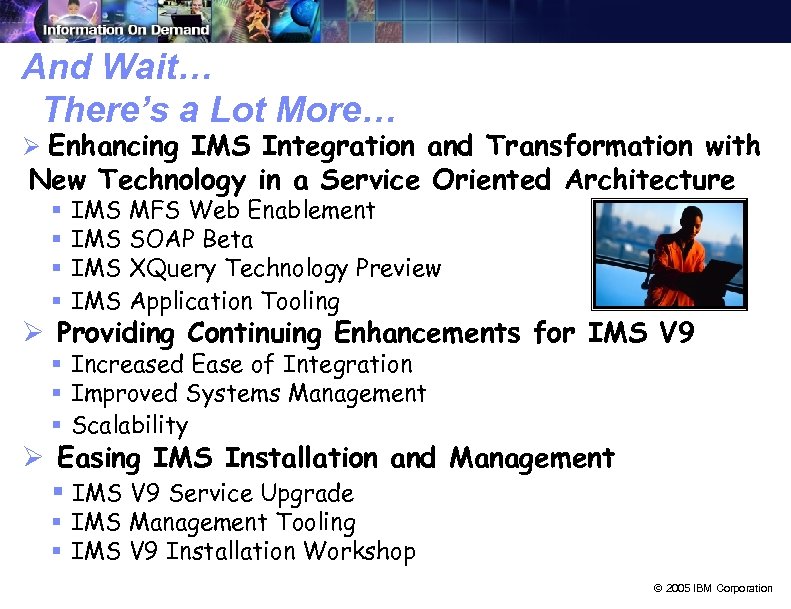 Information On Demand

And Wait…
There's a Lot More…

➢ Enhancing IMS Integration and Transformation with New Technology in a Service Oriented Architecture
▪ IMS MFS Web Enablement
▪ IMS SOAP Beta
▪ IMS XQuery Technology Preview
▪ IMS Application Tooling

➢ Providing Continuing Enhancements for IMS V9
▪ Increased Ease of Integration
▪ Improved Systems Management
▪ Scalability

➢ Easing IMS Installation and Management
▪ IMS V9 Service Upgrade
▪ IMS Management Tooling
▪ IMS V9 Installation Workshop

© 2005 IBM Corporation